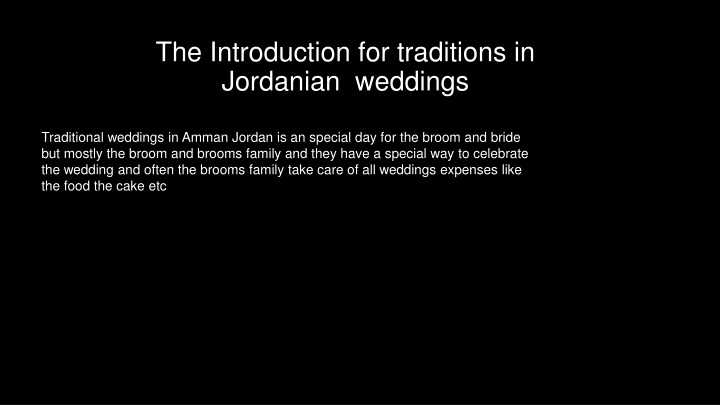 The Introduction for traditions in Jordanian weddings

Traditional weddings in Amman Jordan is an special day for the broom and bride but mostly the broom and brooms family and they have a special way to celebrate the wedding and often the brooms family take care of all weddings expenses like the food the cake etc